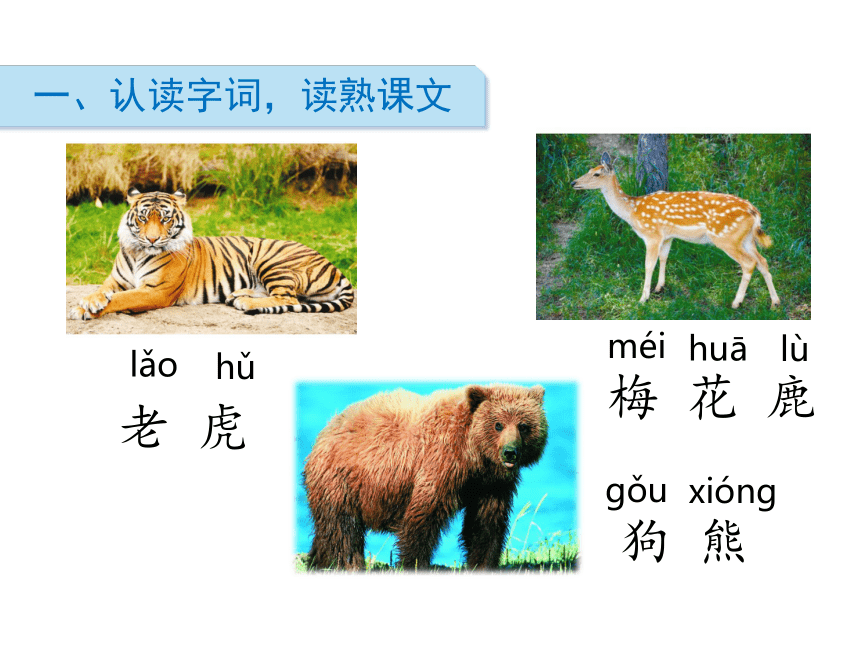 一、认读字词，读熟课文

lǎo hǔ
老 虎

méi huā lù
梅 花 鹿

gǒu xióng
狗 熊